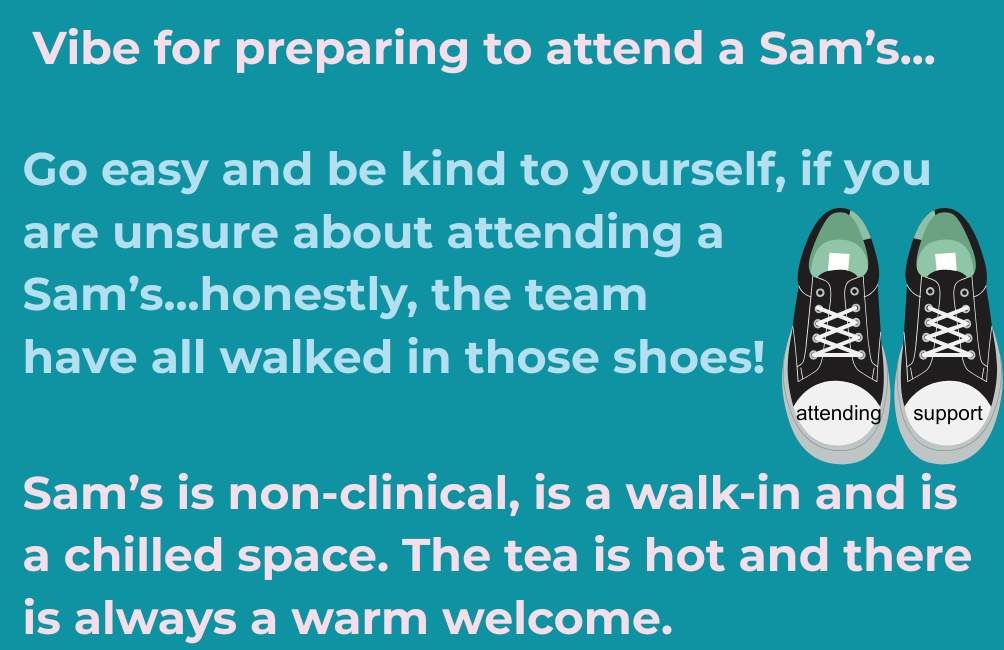 Vibe for preparing to attend a Sam's...

Go easy and be kind to yourself, if you are unsure about attending a Sam's...honestly, the team have all walked in those shoes!

attending

support

Sam's is non-clinical, is a walk-in and is a chilled space. The tea is hot and there is always a warm welcome.